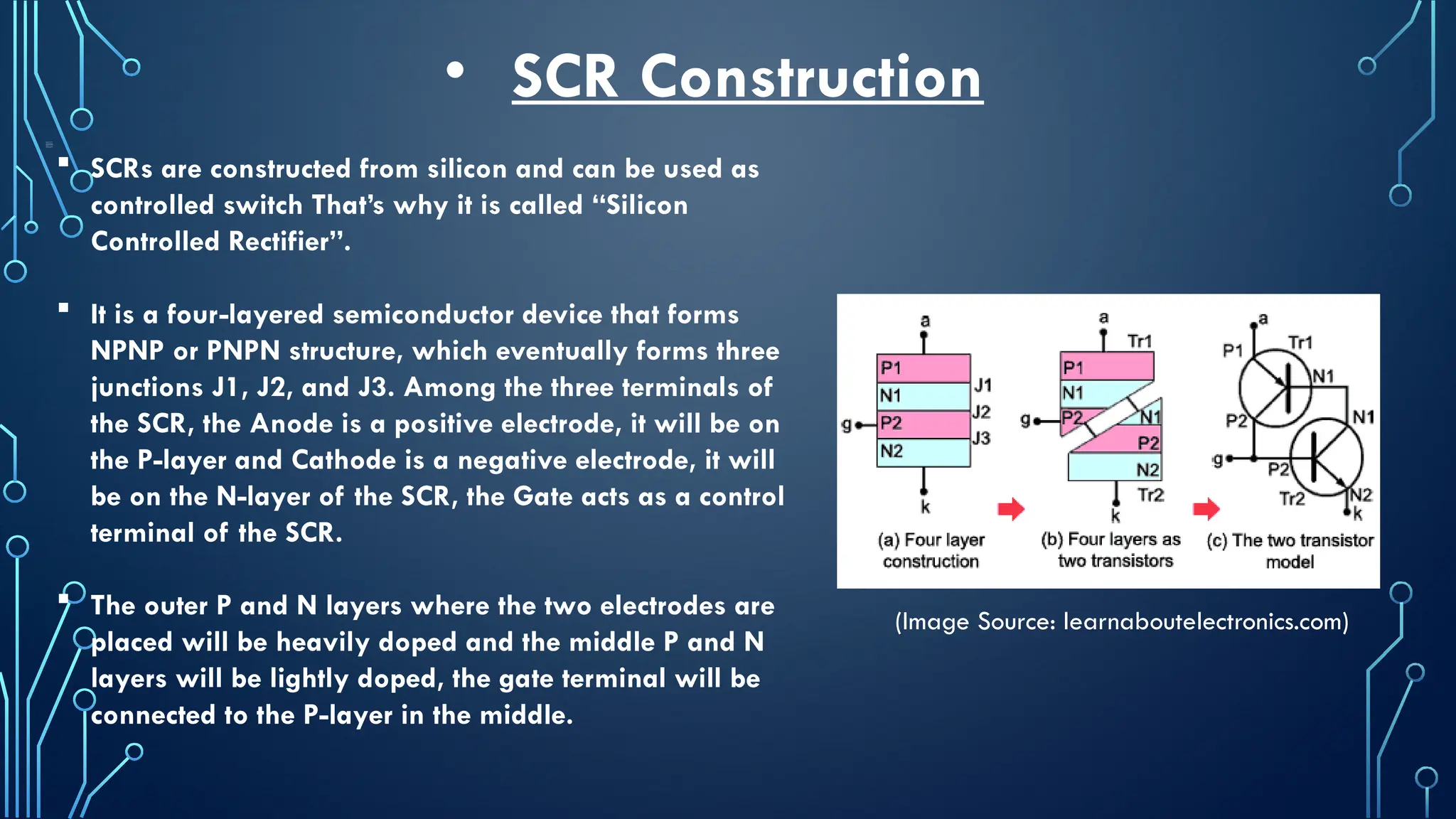 • SCR Construction

▪ SCRs are constructed from silicon and can be used as controlled switch That's why it is called "Silicon Controlled Rectifier".

▪ It is a four-layered semiconductor device that forms NPNP or PNPN structure, which eventually forms three junctions J1, J2, and J3. Among the three terminals of the SCR, the Anode is a positive electrode, it will be on the P-layer and Cathode is a negative electrode, it will be on the N-layer of the SCR, the Gate acts as a control terminal of the SCR.

▪ The outer P and N layers where the two electrodes are placed will be heavily doped and the middle P and N layers will be lightly doped, the gate terminal will be connected to the P-layer in the middle.

a
P1
N1
P2
N2
J1
J2
J3
g
k
(a) Four layer construction

a
Tr1
P1
N1
P2
N1
P2
N2
g
Tr2
k
(b) Four layers as two transistors

a
P1
Tr1
N1
N1
P2
g
P2
Tr2
N2
k
(c) The two transistor model

(Image Source: learnaboutelectronics.com)